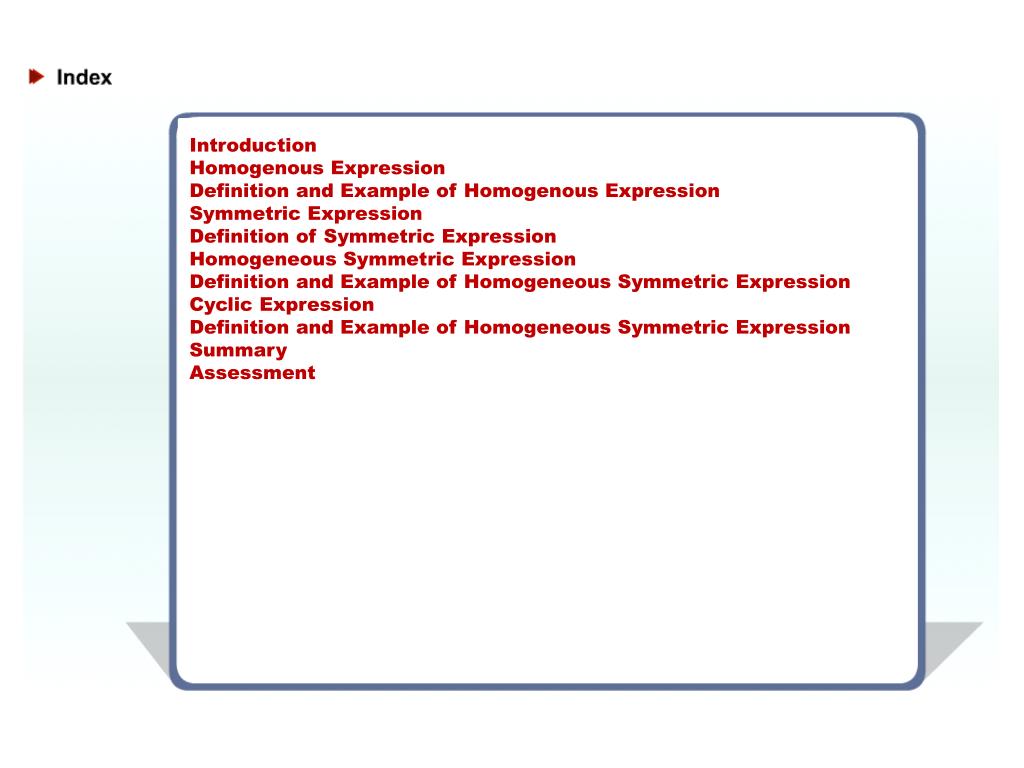 Index

Introduction
Homogenous Expression
Definition and Example of Homogenous Expression
Symmetric Expression
Definition of Symmetric Expression
Homogeneous Symmetric Expression
Definition and Example of Homogeneous Symmetric Expression
Cyclic Expression
Definition and Example of Homogeneous Symmetric Expression
Summary
Assessment